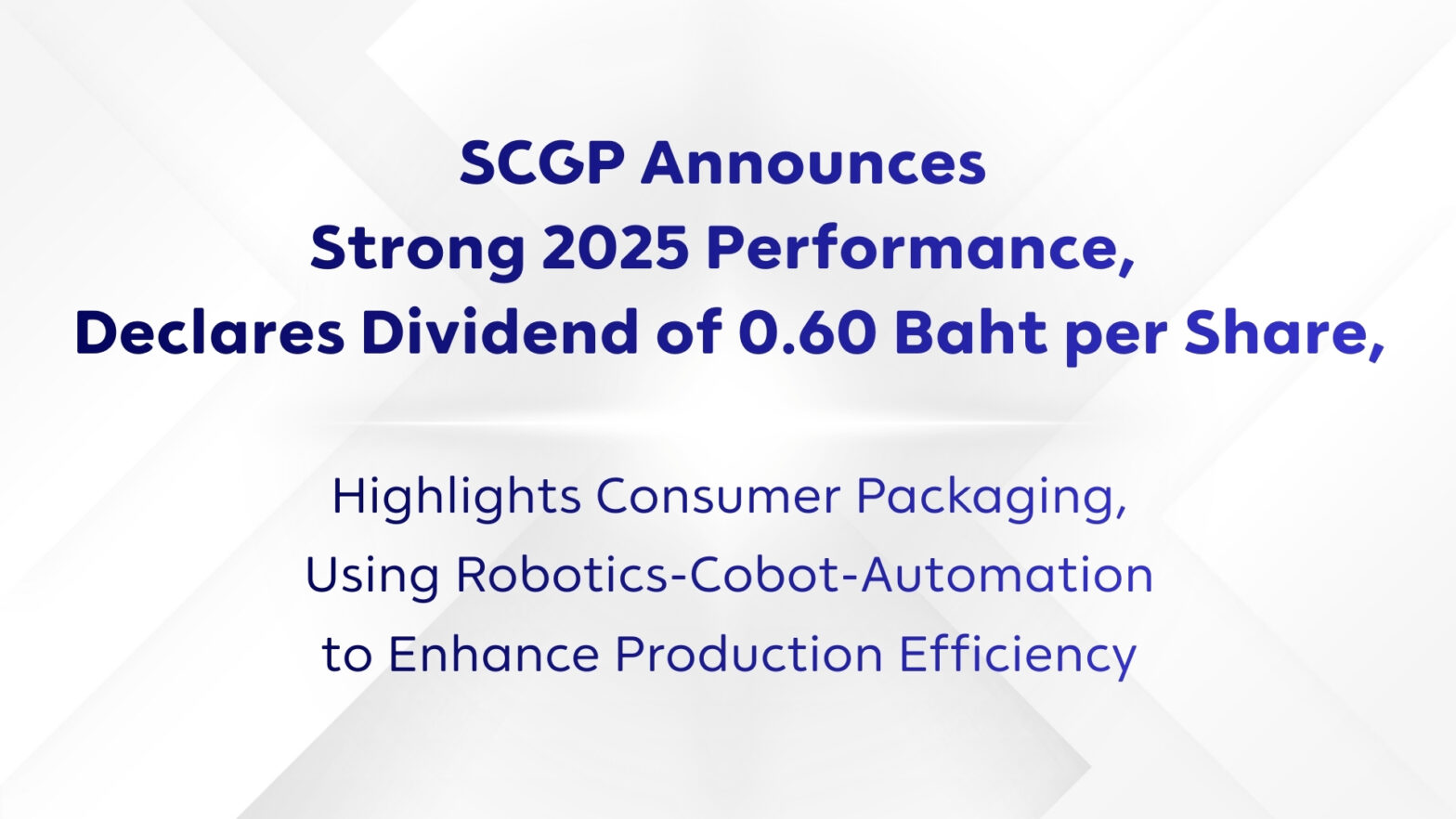 SCGP Announces
Strong 2025 Performance,
Declares Dividend of 0.60 Baht per Share,

Highlights Consumer Packaging,
Using Robotics-Cobot-Automation
to Enhance Production Efficiency